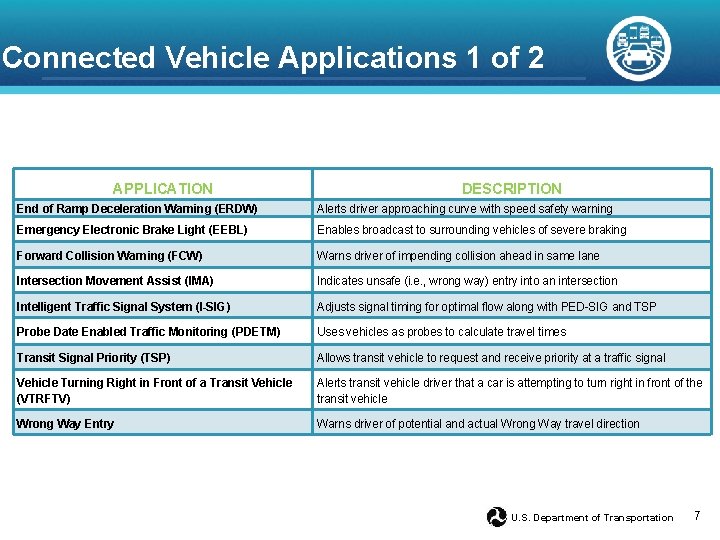 Connected Vehicle Applications 1 of 2

| APPLICATION | DESCRIPTION |
|---|---|
| End of Ramp Deceleration Warning (ERDW) | Alerts driver approaching curve with speed safety warning |
| Emergency Electronic Brake Light (EEBL) | Enables broadcast to surrounding vehicles of severe braking |
| Forward Collision Warning (FCW) | Warns driver of impending collision ahead in same lane |
| Intersection Movement Assist (IMA) | Indicates unsafe (i.e., wrong way) entry into an intersection |
| Intelligent Traffic Signal System (I-SIG) | Adjusts signal timing for optimal flow along with PED-SIG and TSP |
| Probe Date Enabled Traffic Monitoring (PDETM) | Uses vehicles as probes to calculate travel times |
| Transit Signal Priority (TSP) | Allows transit vehicle to request and receive priority at a traffic signal |
| Vehicle Turning Right in Front of a Transit Vehicle (VTRFTV) | Alerts transit vehicle driver that a car is attempting to turn right in front of the transit vehicle |
| Wrong Way Entry | Warns driver of potential and actual Wrong Way travel direction |

U.S. Department of Transportation 7